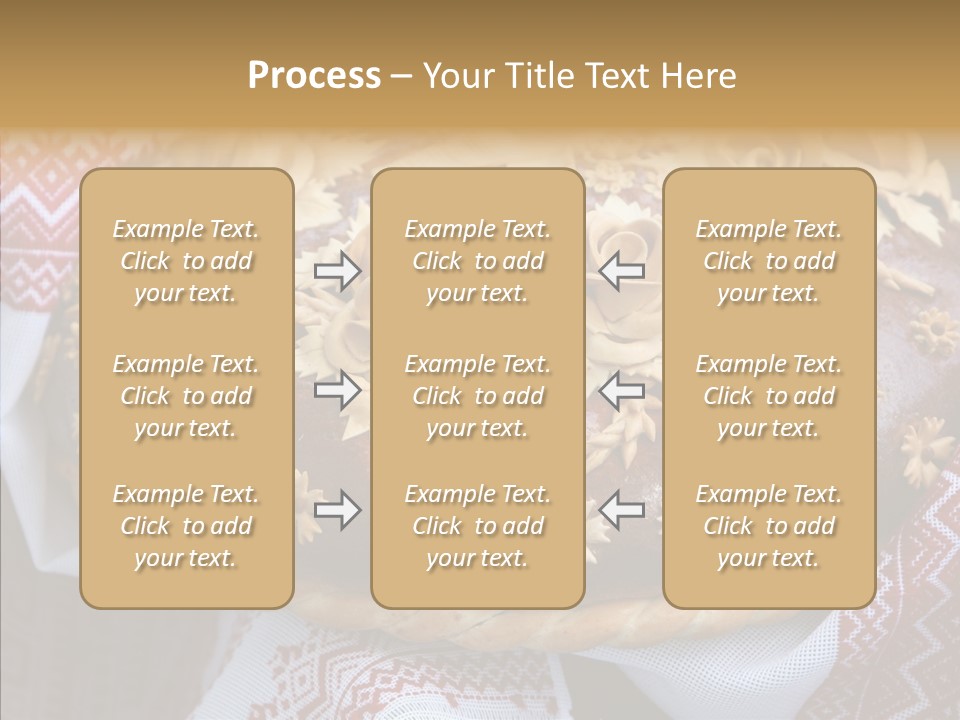 Process – Your Title Text Here

Example Text. Click to add your text.

Example Text. Click to add your text.

Example Text. Click to add your text.

Example Text. Click to add your text.

Example Text. Click to add your text.

Example Text. Click to add your text.

Example Text. Click to add your text.

Example Text. Click to add your text.

Example Text. Click to add your text.